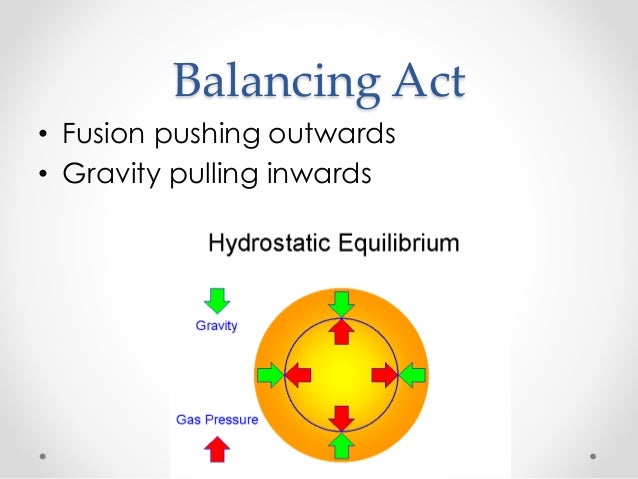 Balancing Act

• Fusion pushing outwards
• Gravity pulling inwards

Hydrostatic Equilibrium

Gravity

Gas Pressure